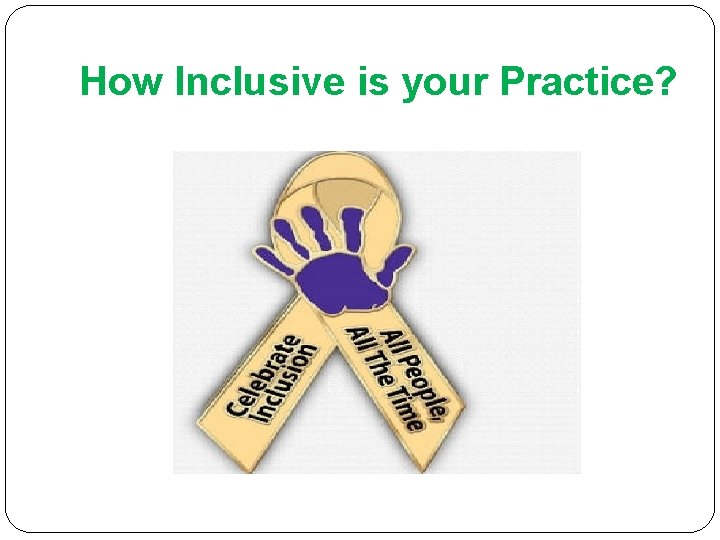 How Inclusive is your Practice?

Celebrate Inclusion

All People, All The Time